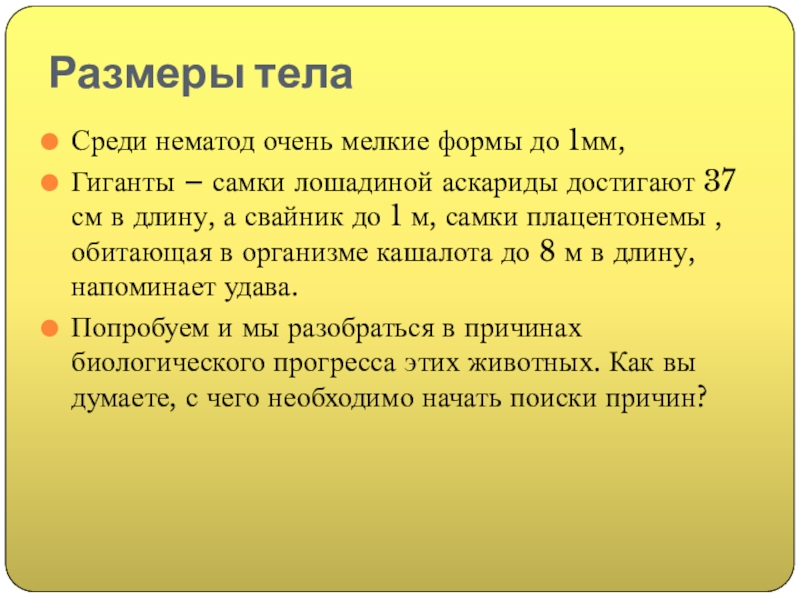 Размеры тела

Среди нематод очень мелкие формы до 1мм,

Гиганты – самки лошадиной аскариды достигают 37 см в длину, а свайник до 1 м, самки плацентонемы , обитающая в организме кашалота до 8 м в длину, напоминает удава.

Попробуем и мы разобраться в причинах биологического прогресса этих животных. Как вы думаете, с чего необходимо начать поиски причин?